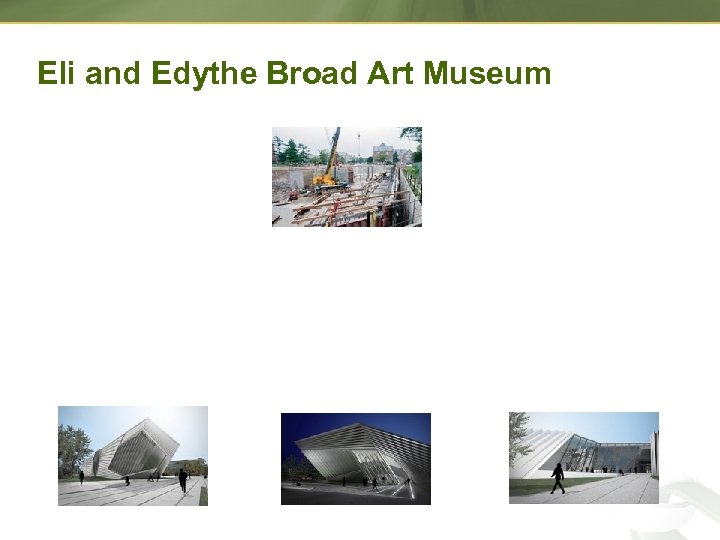 Eli and Edythe Broad Art Museum